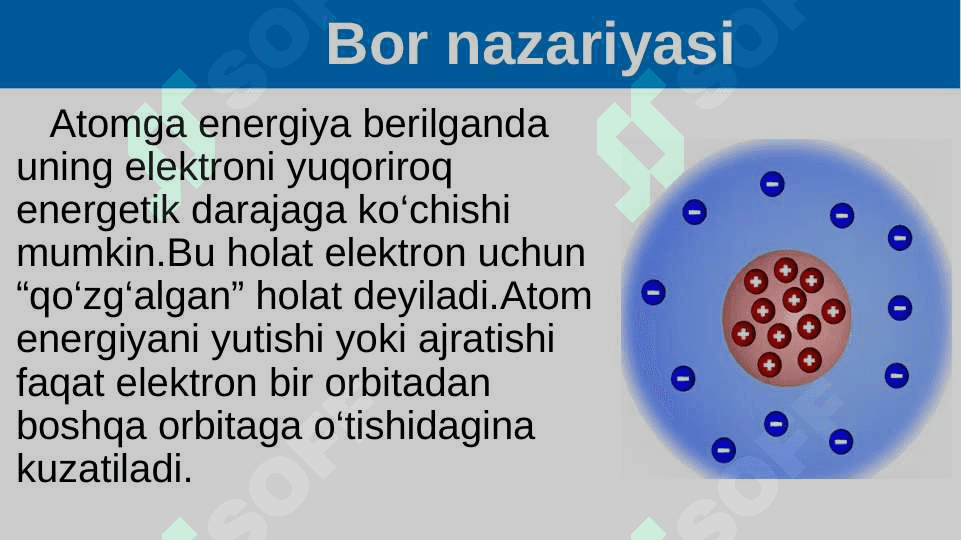 Bor nazariyasi

Atomga energiya berilganda uning elektroni yuqoriroq energetik darajaga ko‘chishi mumkin.Bu holat elektron uchun “qo‘zg‘algan” holat deyiladi.Atom energiyani yutishi yoki ajratishi faqat elektron bir orbitadan boshqa orbitaga o‘tishidagina kuzatiladi.